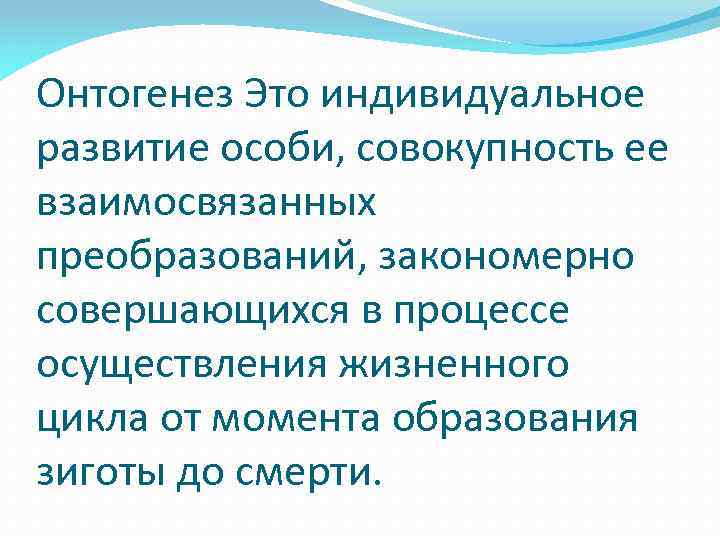 Онтогенез Это индивидуальное развитие особи, совокупность ее взаимосвязанных преобразований, закономерно совершающихся в процессе осуществления жизненного цикла от момента образования зиготы до смерти.